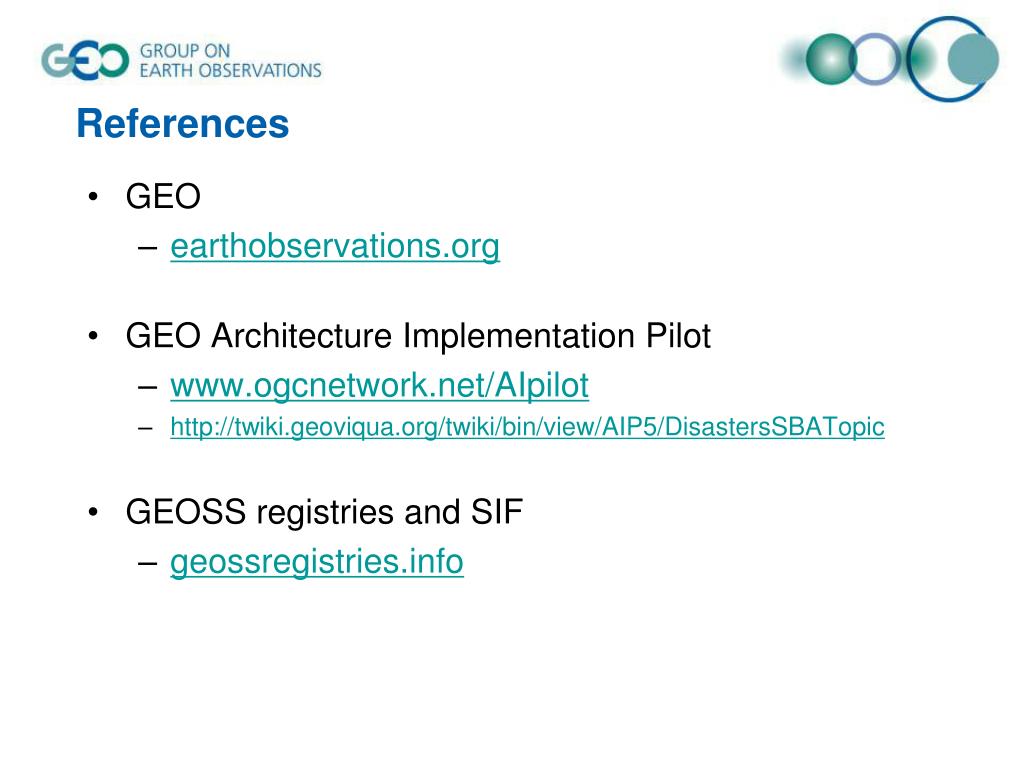 GEO GROUP ON EARTH OBSERVATIONS

References

• GEO
– earthobservations.org

• GEO Architecture Implementation Pilot
– www.ogcnetwork.net/AIpilot
– http://twiki.geoviqua.org/twiki/bin/view/AIP5/DisastersSBATopic

• GEOSS registries and SIF
– geossregistries.info